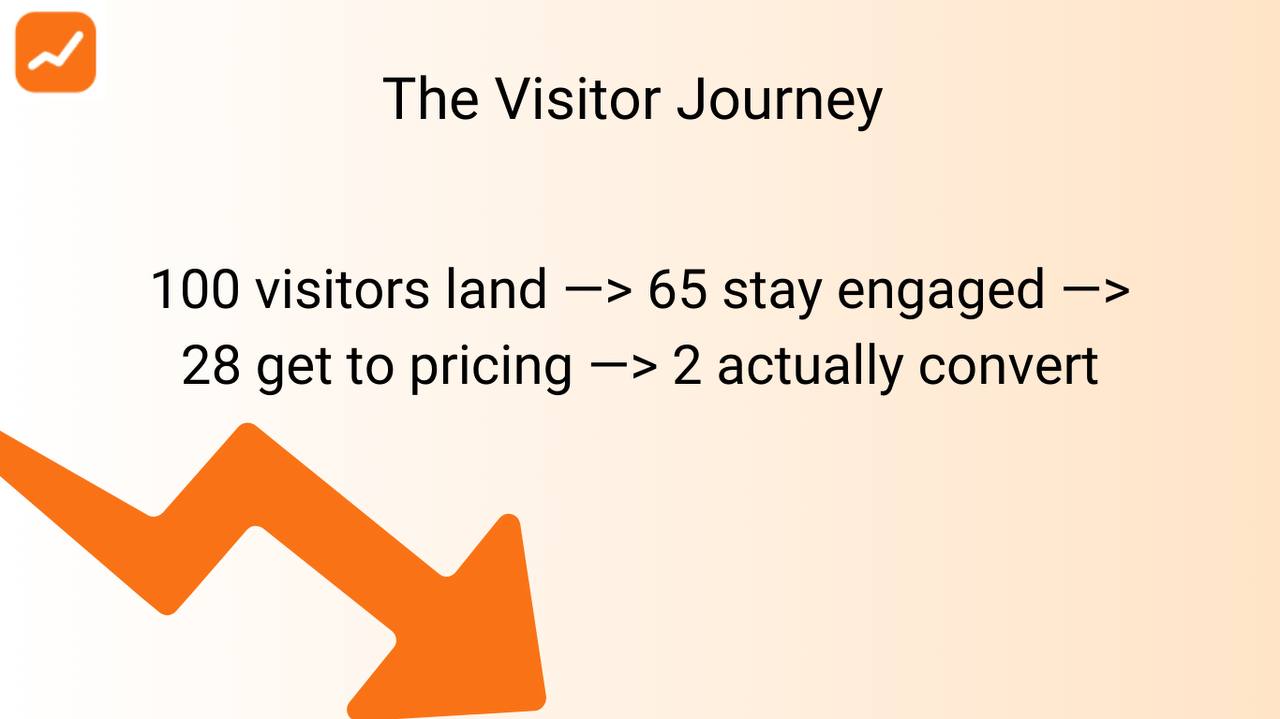 The Visitor Journey

100 visitors land —> 65 stay engaged —> 28 get to pricing —> 2 actually convert